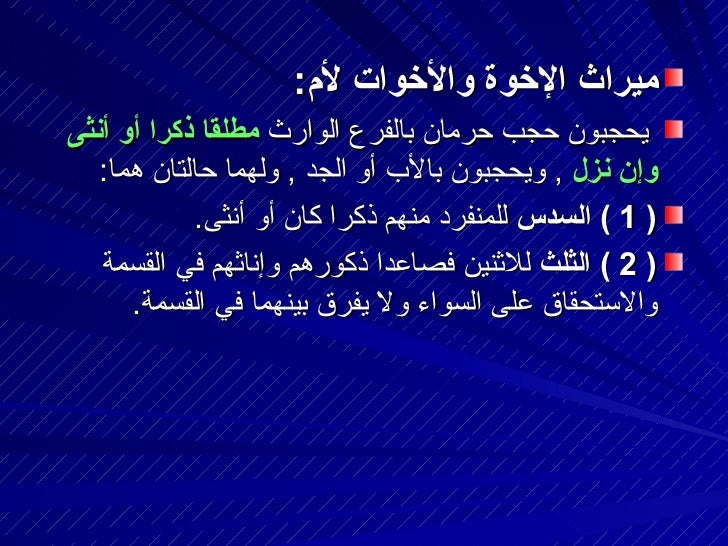 ميراث الإخوة والأخوات لأم:

يحجبون حجب حرمان بالفرع الوارث مطلقا ذكرا أو أنثى وإن نزل , ويحجبون بالأب أو الجد , ولهما حالتان هما:

( 1 ) السدس للمنفرد منهم ذكرا كان أو أنثى.

( 2 ) الثلث للاثنين فصاعدا ذكورهم وإناثهم في القسمة والاستحقاق على السواء ولا يفرق بينهما في القسمة.